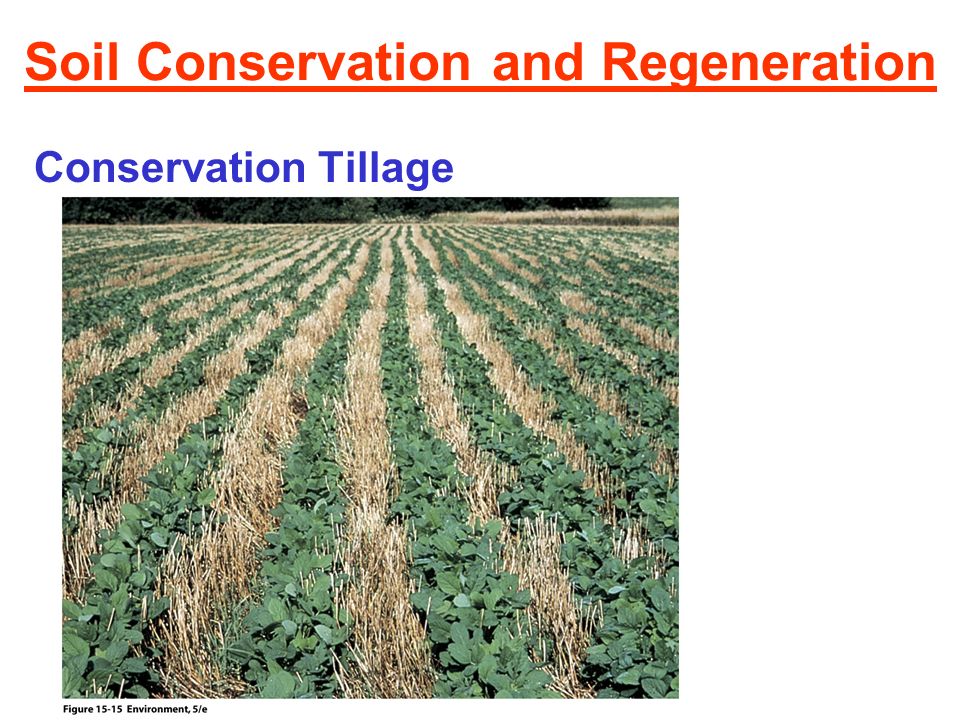 Soil Conservation and Regeneration

Conservation Tillage

Figure 15-15 Environment, 5/e